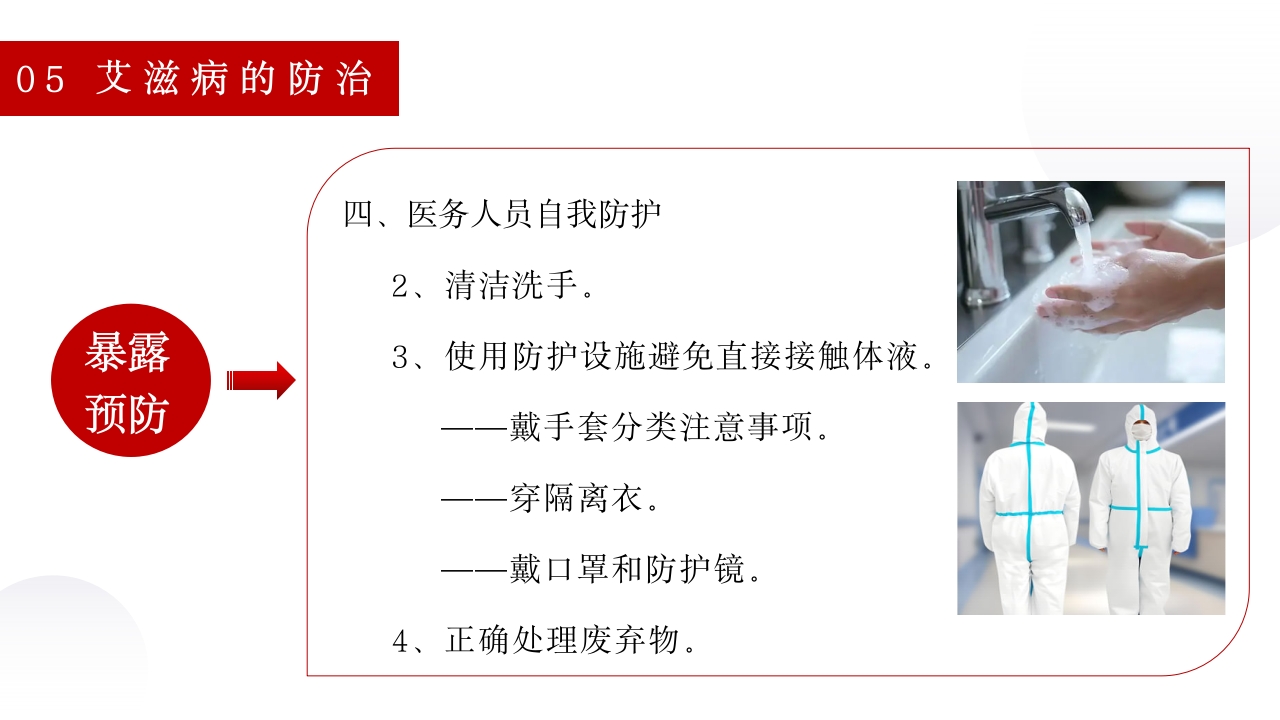 05 艾滋病的防治

暴露预防

四、医务人员自我防护

2、清洁洗手。

3、使用防护设施避免直接接触体液。

——戴手套分类注意事项。

——穿隔离衣。

——戴口罩和防护镜。

4、正确处理废弃物。